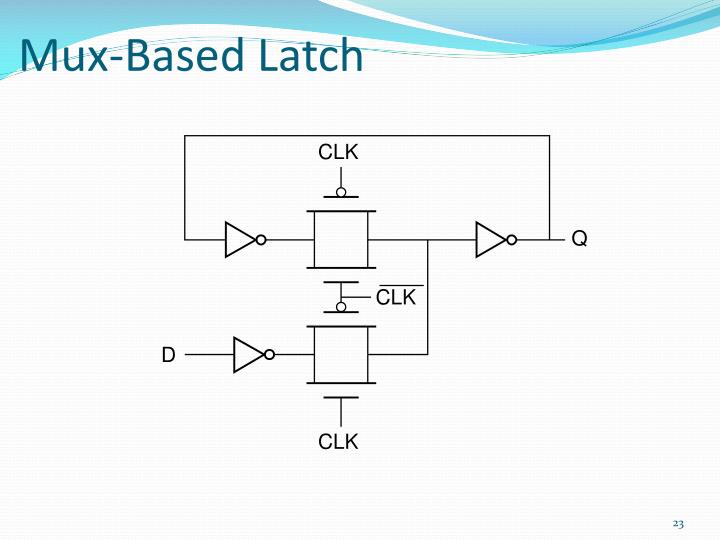 Mux-Based Latch

CLK

Q

$\overline{CLK}$

D

CLK

23